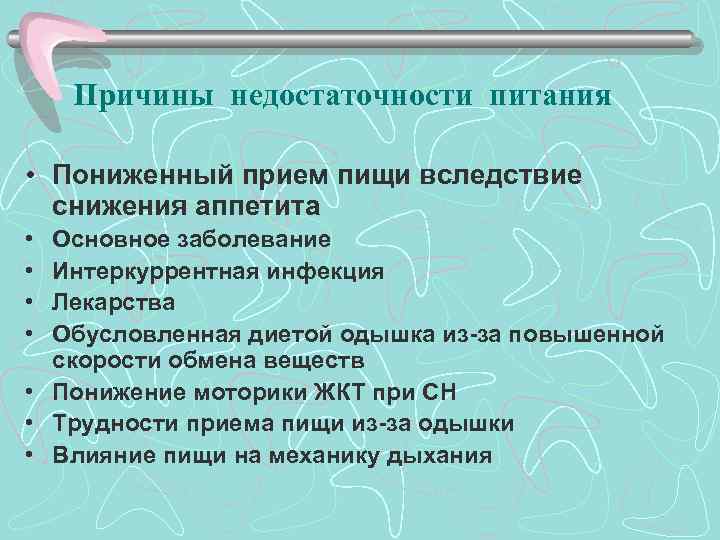 Причины недостаточности питания

• Пониженный прием пищи вследствие снижения аппетита
• Основное заболевание
• Интеркуррентная инфекция
• Лекарства
• Обусловленная диетой одышка из-за повышенной скорости обмена веществ
• Понижение моторики ЖКТ при СН
• Трудности приема пищи из-за одышки
• Влияние пищи на механику дыхания